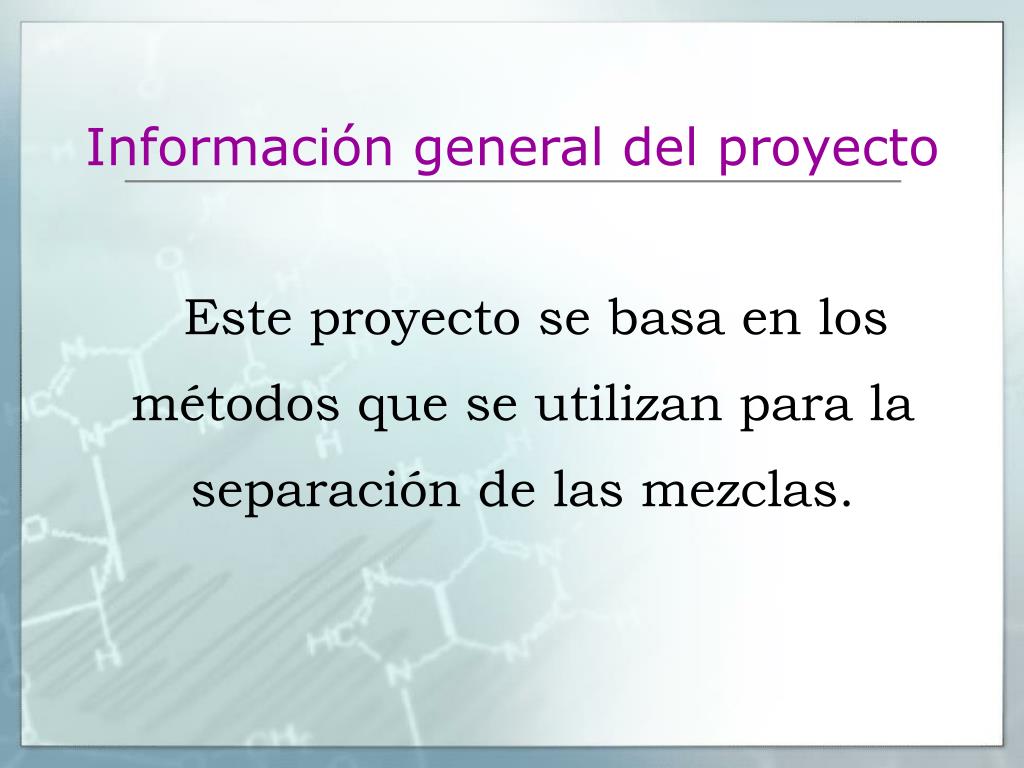 Información general del proyecto

Este proyecto se basa en los métodos que se utilizan para la separación de las mezclas.